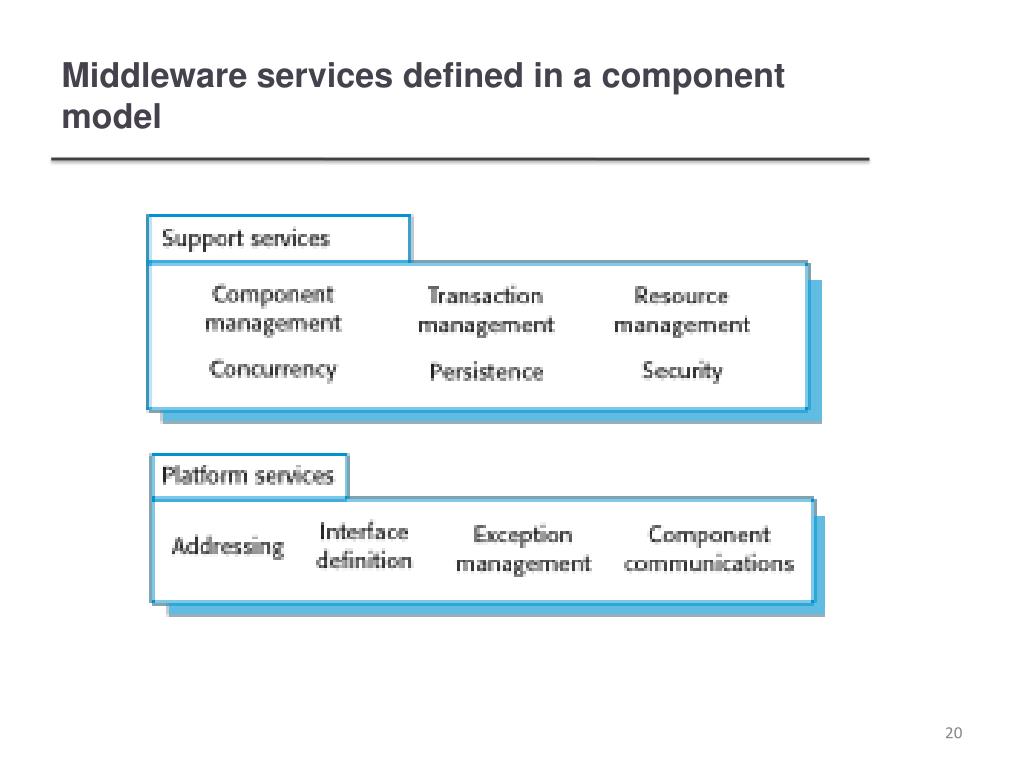 Middleware services defined in a component model

Support services

Component management

Transaction management

Resource management

Concurrency

Persistence

Security

Platform services

Addressing

Interface definition

Exception management

Component communications

20